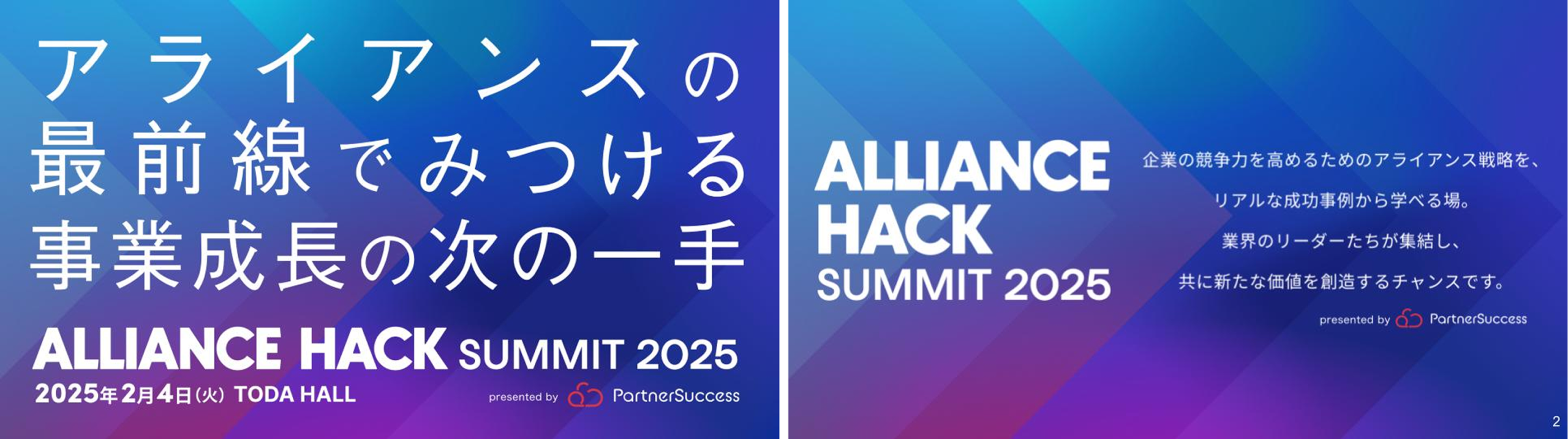 アライアンスの
最前線でみつける
事業成長の次の一手

ALLIANCE HACK SUMMIT 2025
2025年2月4日(火) TODA HALL
presented by PartnerSuccess

ALLIANCE
HACK
SUMMIT 2025

企業の競争力を高めるためのアライアンス戦略を、
リアルな成功事例から学べる場。
業界のリーダーたちが集結し、
共に新たな価値を創造するチャンスです。

presented by PartnerSuccess

2